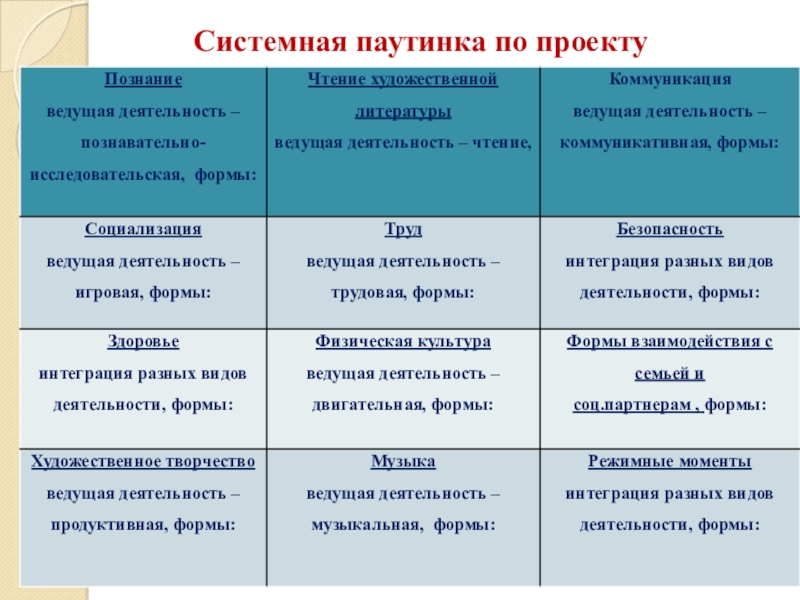 Системная паутинка по проекту

| Познание ведущая деятельность – познавательно-исследовательская, формы: | Чтение художественной литературы ведущая деятельность – чтение, | Коммуникация ведущая деятельность – коммуникативная, формы: |
|---|---|---|
| Социализация ведущая деятельность – игровая, формы: | Труд ведущая деятельность – трудовая, формы: | Безопасность интеграция разных видов деятельности, формы: |
| Здоровье интеграция разных видов деятельности, формы: | Физическая культура ведущая деятельность – двигательная, формы: | Формы взаимодействия с семьей и соц.партнерам , формы: |
| Художественное творчество ведущая деятельность – продуктивная, формы: | Музыка ведущая деятельность – музыкальная, формы: | Режимные моменты интеграция разных видов деятельности, формы: |